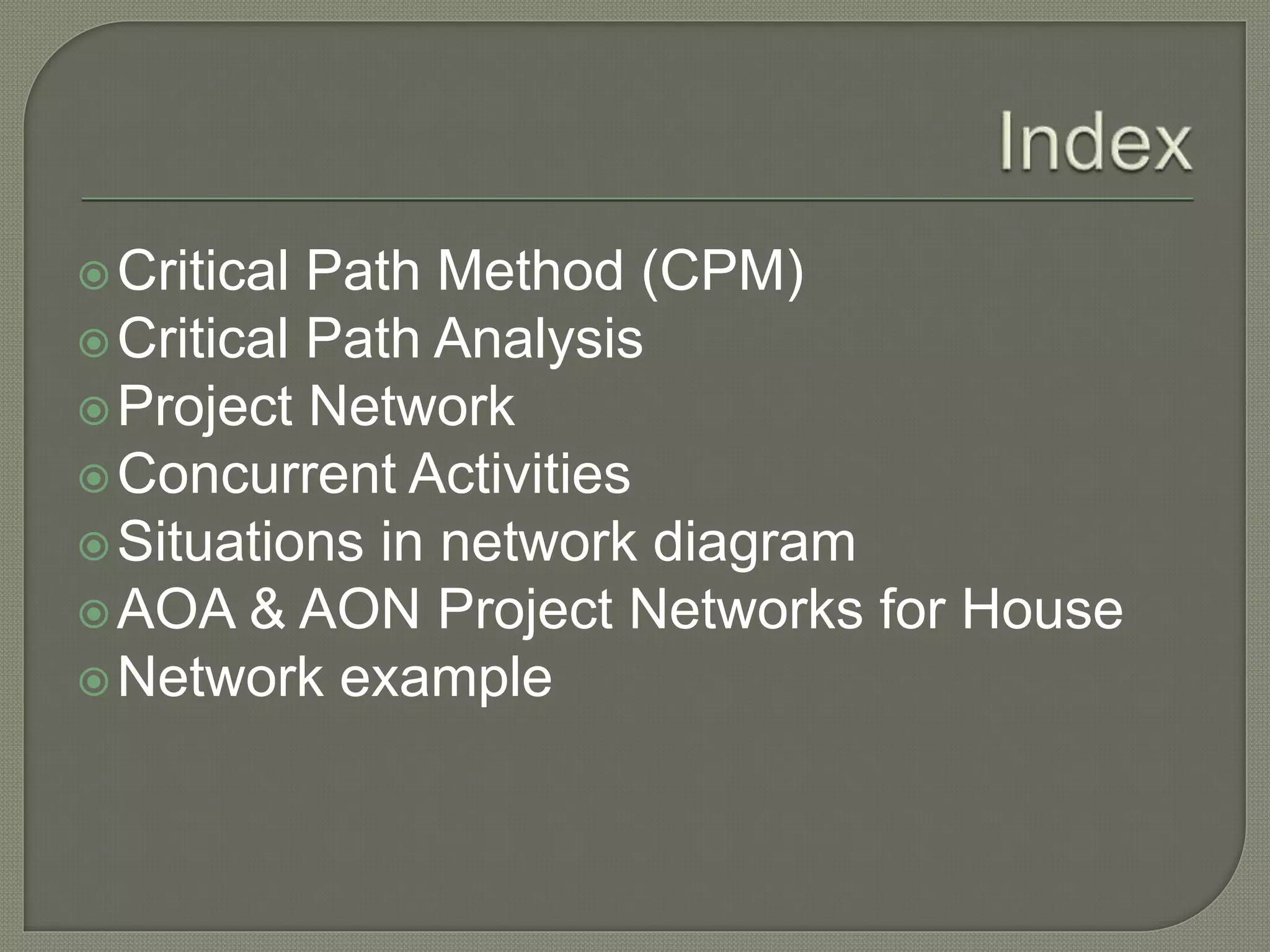 Index

Critical Path Method (CPM)
Critical Path Analysis
Project Network
Concurrent Activities
Situations in network diagram
AOA & AON Project Networks for House
Network example